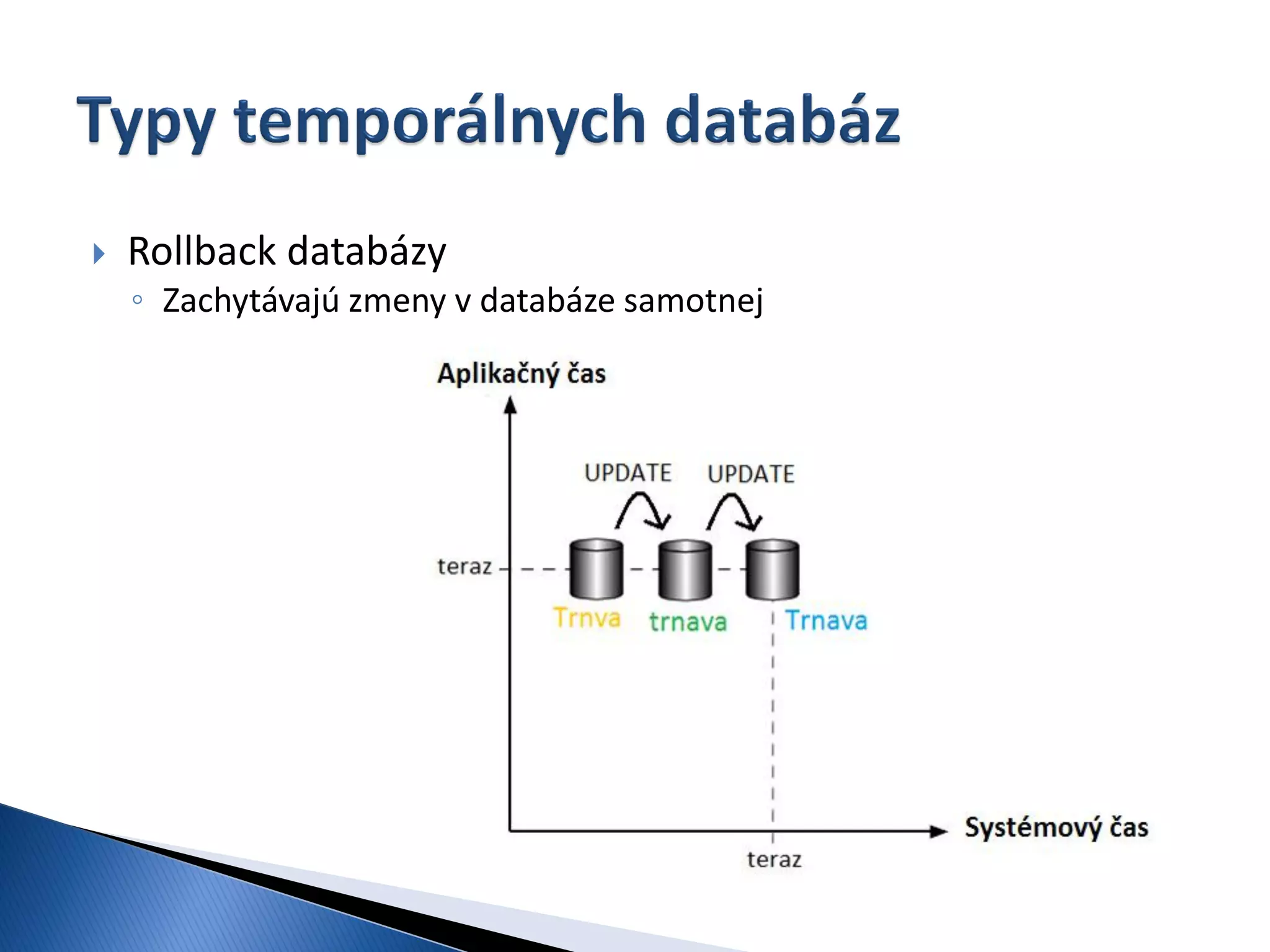 Typy temporálnych databáz

Rollback databázy
Zachytávajú zmeny v databáze samotnej

Aplikačný čas

UPDATE UPDATE

teraz

Trnva trnava Trnava

Systémový čas

teraz